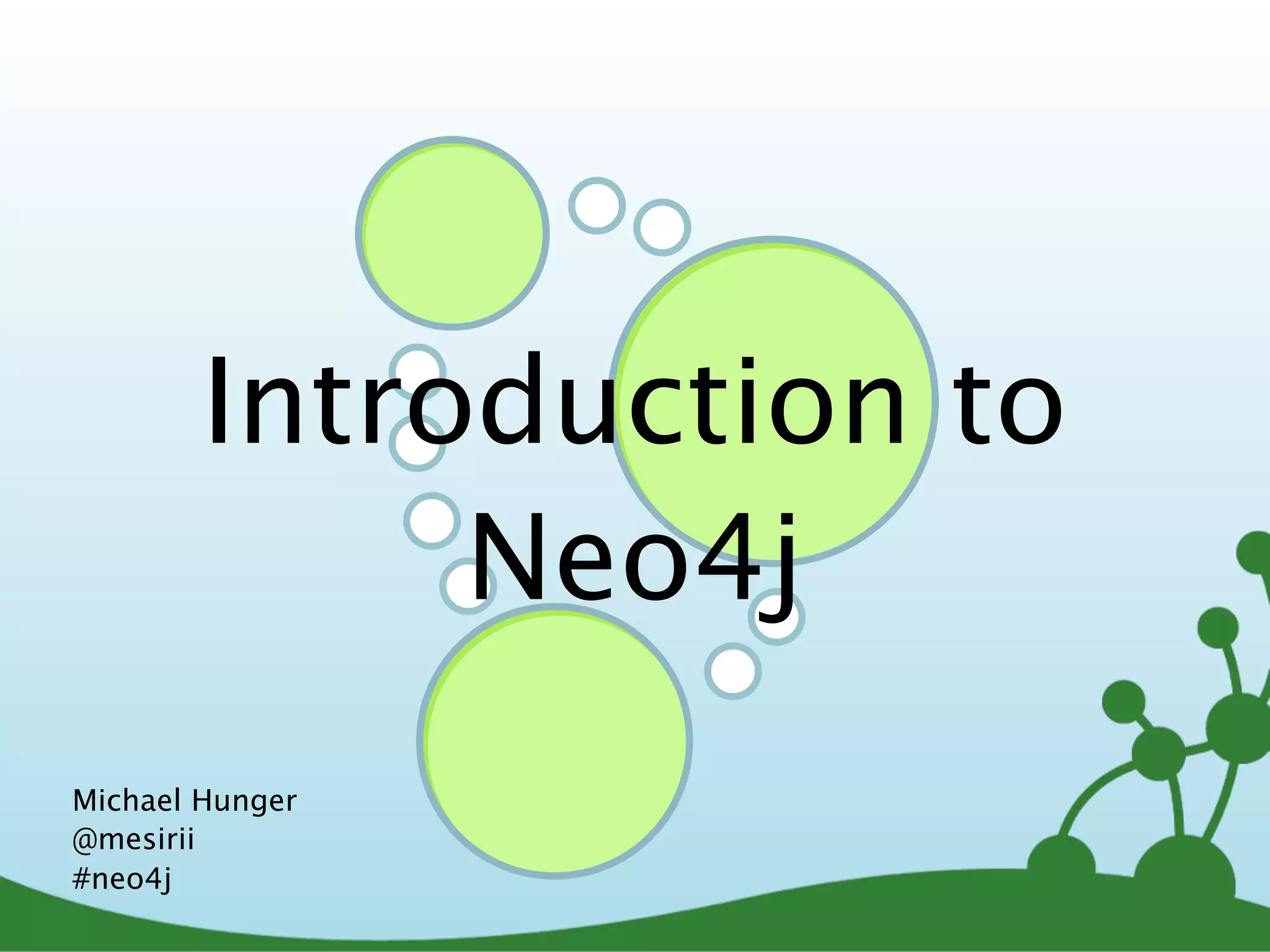 Introduction to Neo4j

Michael Hunger
@mesirii
#neo4j